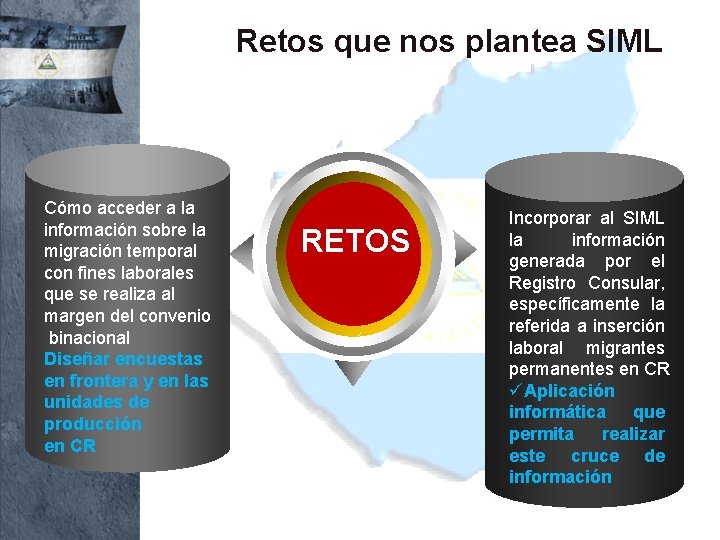 Retos que nos plantea SIML

Cómo acceder a la información sobre la migración temporal con fines laborales que se realiza al margen del convenio binacional
Diseñar encuestas en frontera y en las unidades de producción en CR

RETOS

Incorporar al SIML la información generada por el Registro Consular, específicamente la referida a inserción laboral migrantes permanentes en CR
✓Aplicación informática que permita realizar este cruce de información